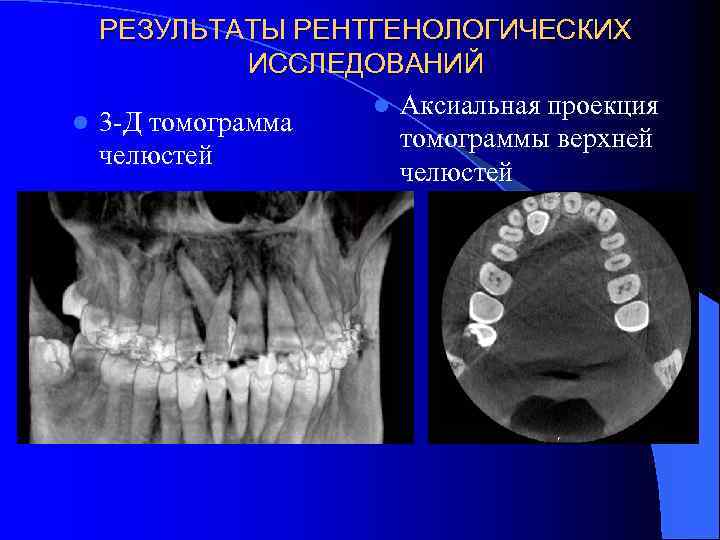 РЕЗУЛЬТАТЫ РЕНТГЕНОЛОГИЧЕСКИХ ИССЛЕДОВАНИЙ

3-Д томограмма челюстей

Аксиальная проекция томограммы верхней челюстей